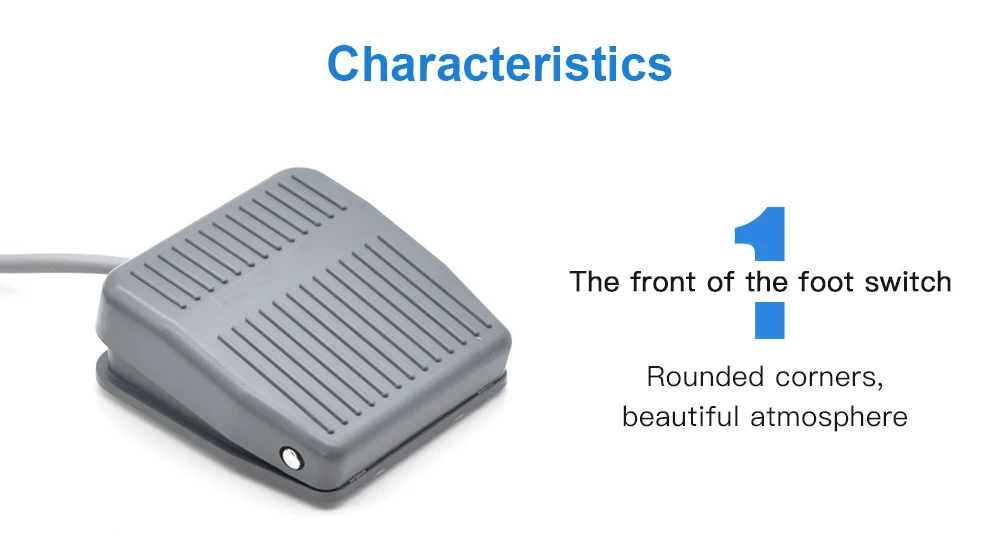 Characteristics

1

The front of the foot switch

Rounded corners, beautiful atmosphere